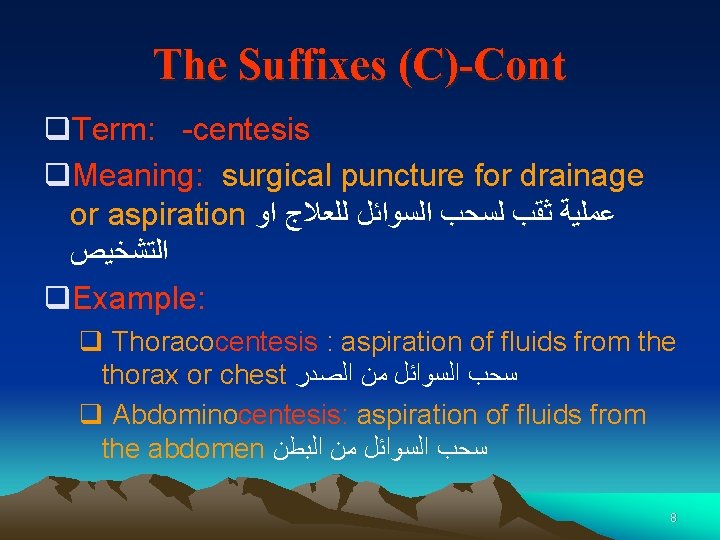 The Suffixes (C)-Cont

❑Term: -centesis

❑Meaning: surgical puncture for drainage or aspiration عملية ثقب لسحب السوائل للعلاج او التشخيص

❑Example:

❑ Thoracocentesis : aspiration of fluids from the thorax or chest سحب السوائل من الصدر

❑ Abdominocentesis: aspiration of fluids from the abdomen سحب السوائل من البطن

8